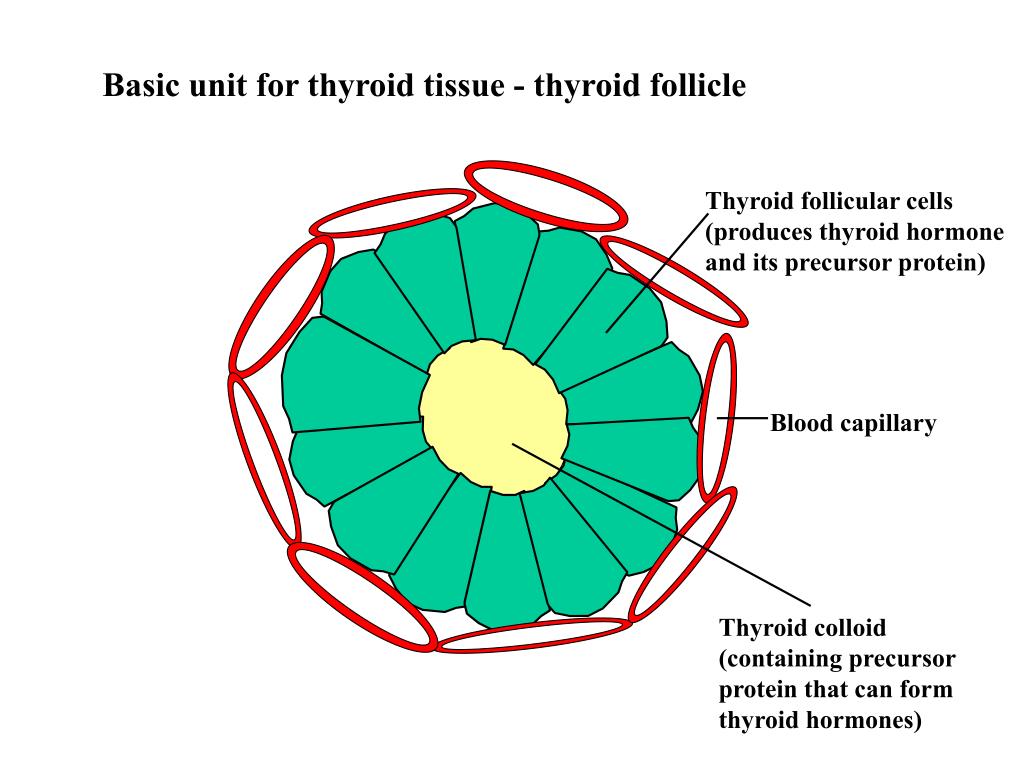 Basic unit for thyroid tissue - thyroid follicle

Thyroid follicular cells (produces thyroid hormone and its precursor protein)

Blood capillary

Thyroid colloid (containing precursor protein that can form thyroid hormones)